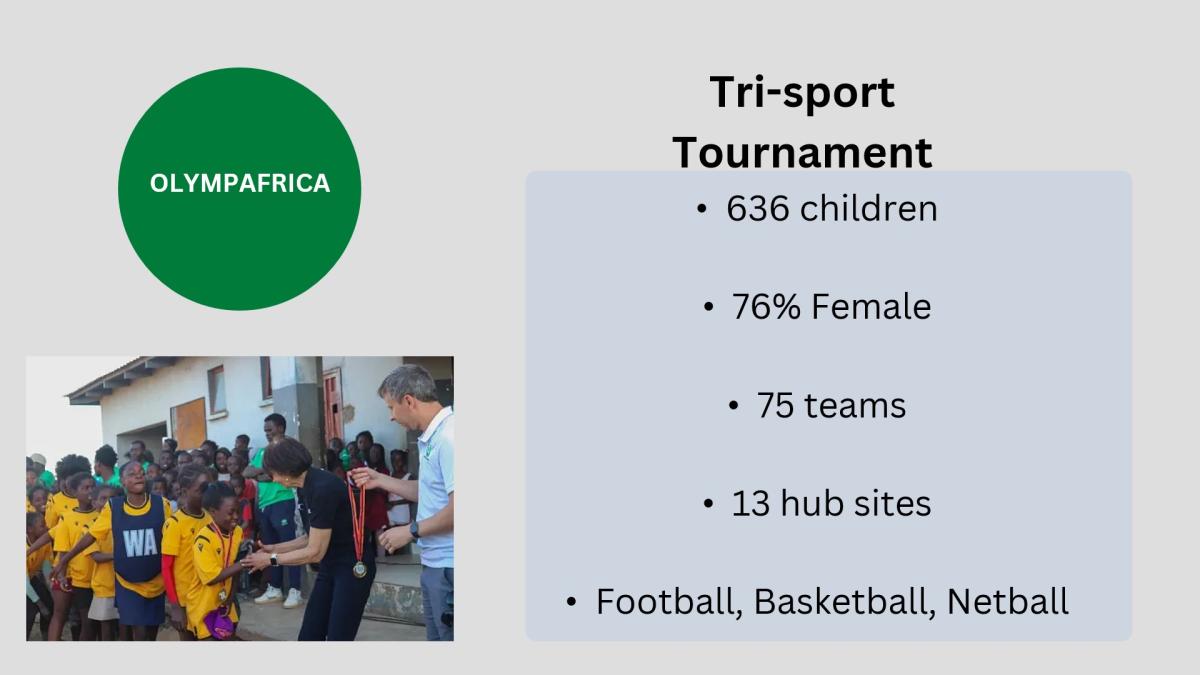 OLYMPAFRICA

WA

Tri-sport Tournament

• 636 children

• 76% Female

• 75 teams

• 13 hub sites

• Football, Basketball, Netball